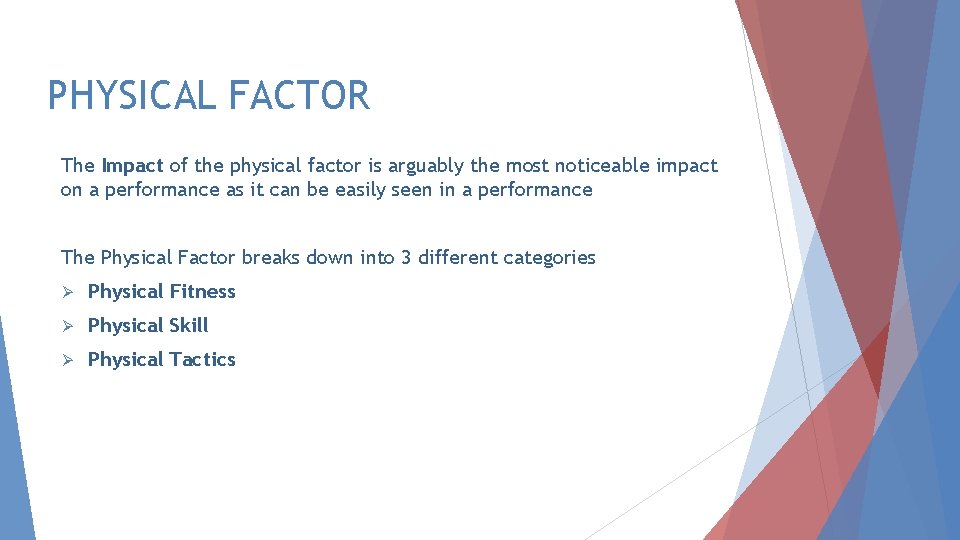 PHYSICAL FACTOR

The Impact of the physical factor is arguably the most noticeable impact on a performance as it can be easily seen in a performance

The Physical Factor breaks down into 3 different categories

➢ Physical Fitness

➢ Physical Skill

➢ Physical Tactics